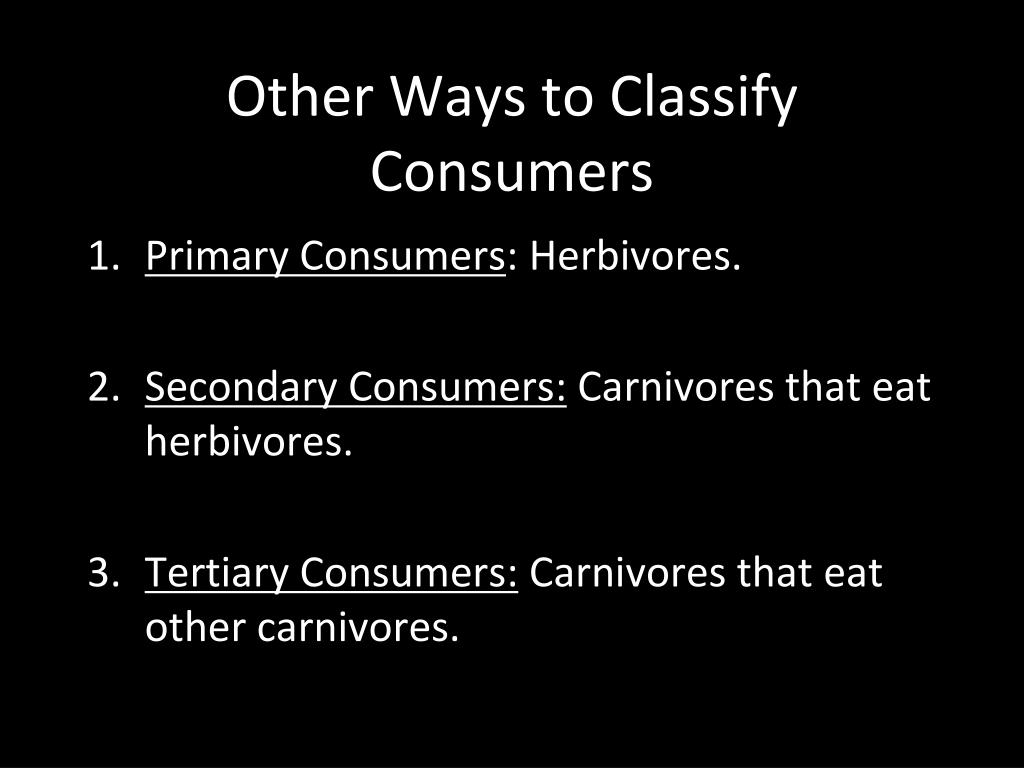 Other Ways to Classify Consumers

1. Primary Consumers: Herbivores.

2. Secondary Consumers: Carnivores that eat herbivores.

3. Tertiary Consumers: Carnivores that eat other carnivores.